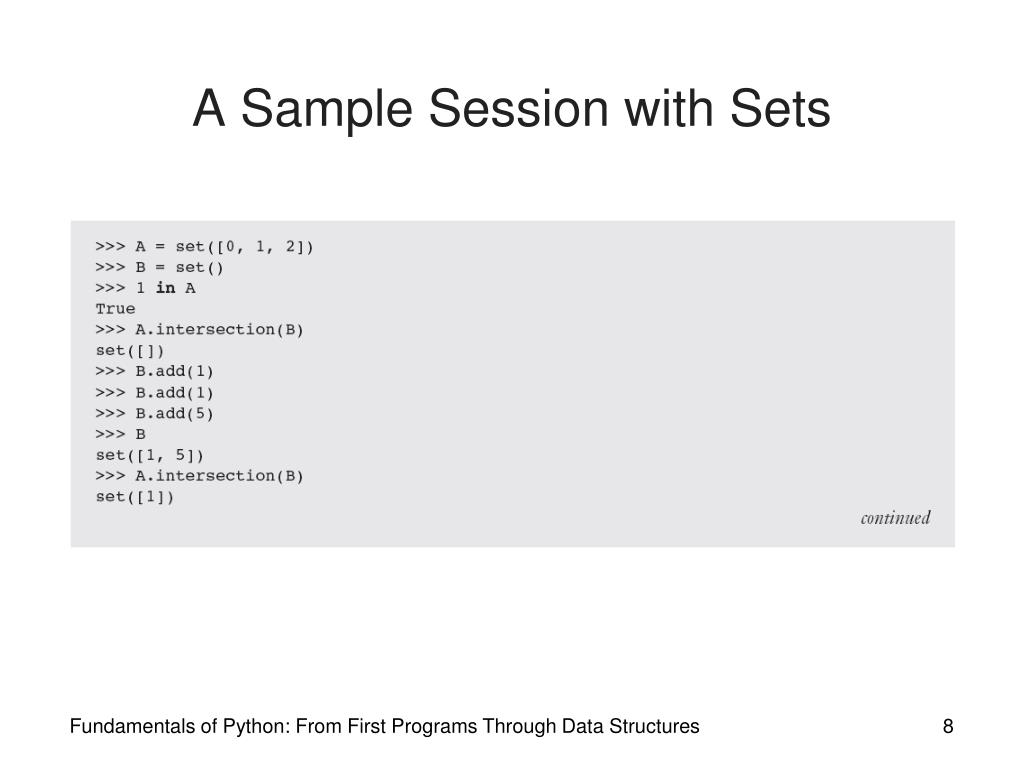 A Sample Session with Sets

>>> A = set([0, 1, 2])
>>> B = set()
>>> 1 in A
True
>>> A.intersection(B)
set([])
>>> B.add(1)
>>> B.add(1)
>>> B.add(5)
>>> B
set([1, 5])
>>> A.intersection(B)
set([1])

continued

Fundamentals of Python: From First Programs Through Data Structures

8